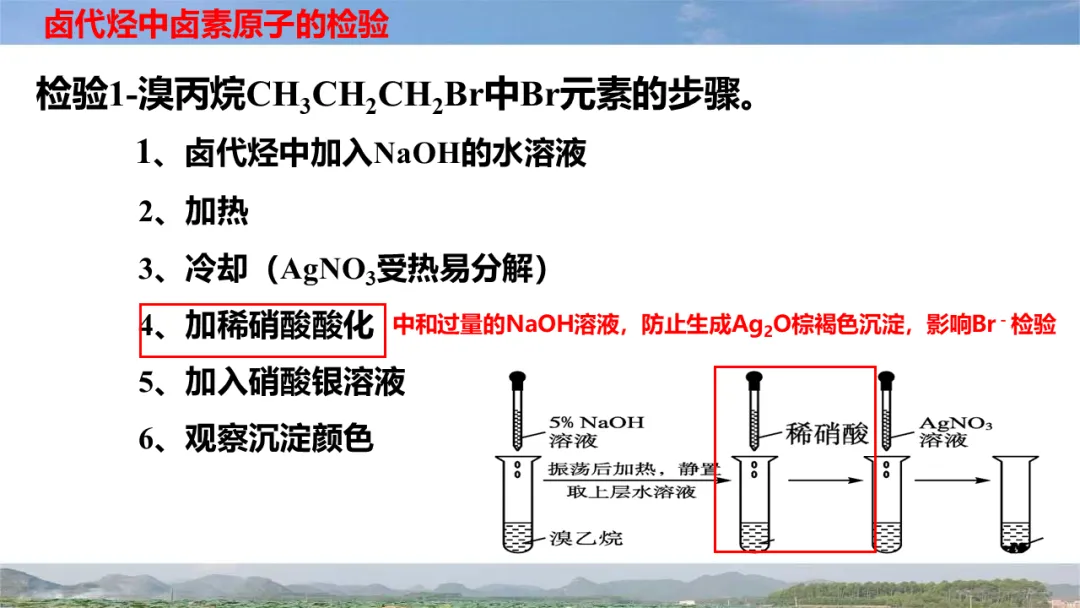 卤代烃中卤素原子的检验

检验1-溴丙烷$CH_3CH_2CH_2Br$中Br元素的步骤。

1、卤代烃中加入NaOH的水溶液

2、加热

3、冷却（$AgNO_3$受热易分解）

4、加稀硝酸酸化 中和过量的NaOH溶液，防止生成$Ag_2O$棕褐色沉淀，影响$Br^-$检验

5、加入硝酸银溶液

6、观察沉淀颜色

5% NaOH 溶液

振荡后加热，静置 取上层水溶液

溴乙烷

稀硝酸

$AgNO_3$ 溶液